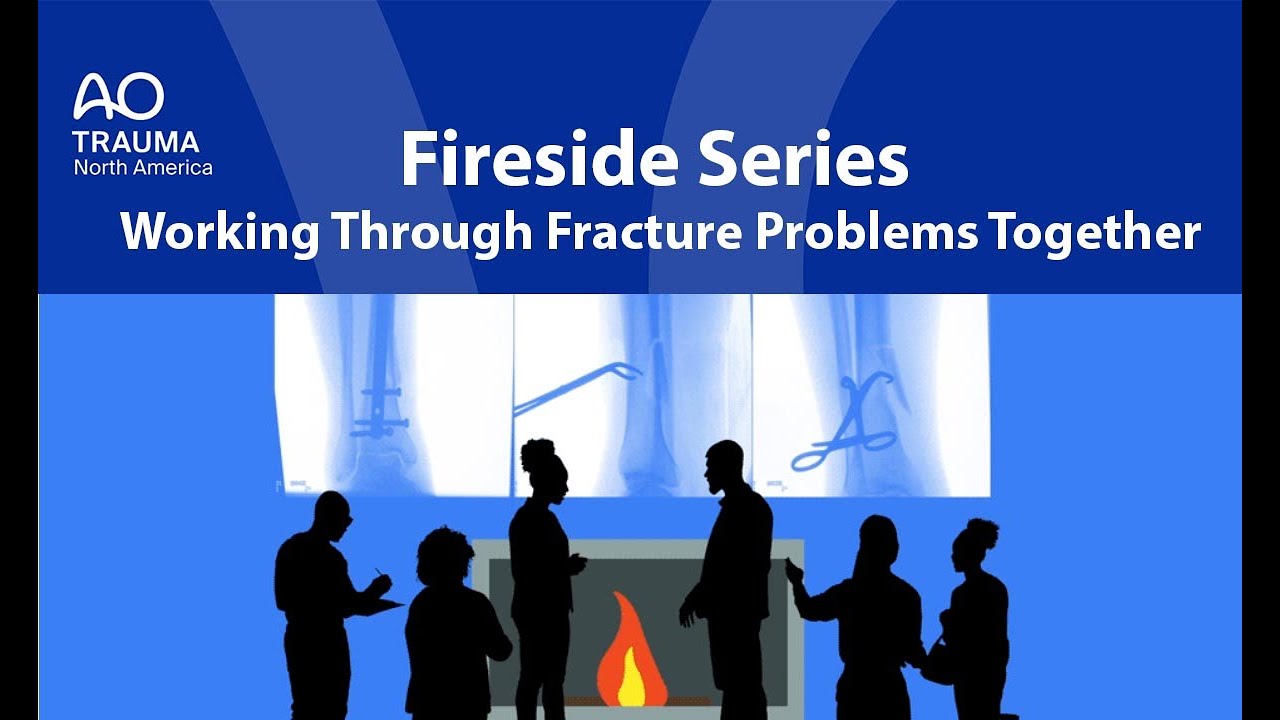 AO
TRAUMA
North America

Fireside Series
Working Through Fracture Problems Together